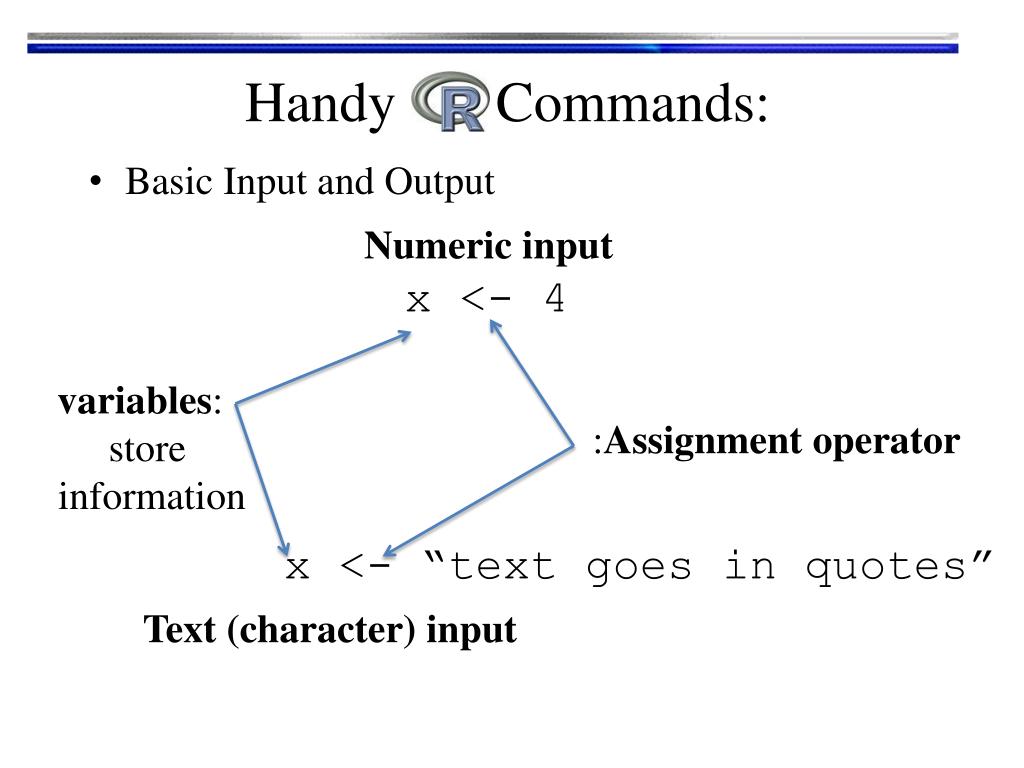 Handy R Commands:

• Basic Input and Output

Numeric input
x <- 4

variables:
store
information

:Assignment operator

x <- “text goes in quotes”

Text (character) input